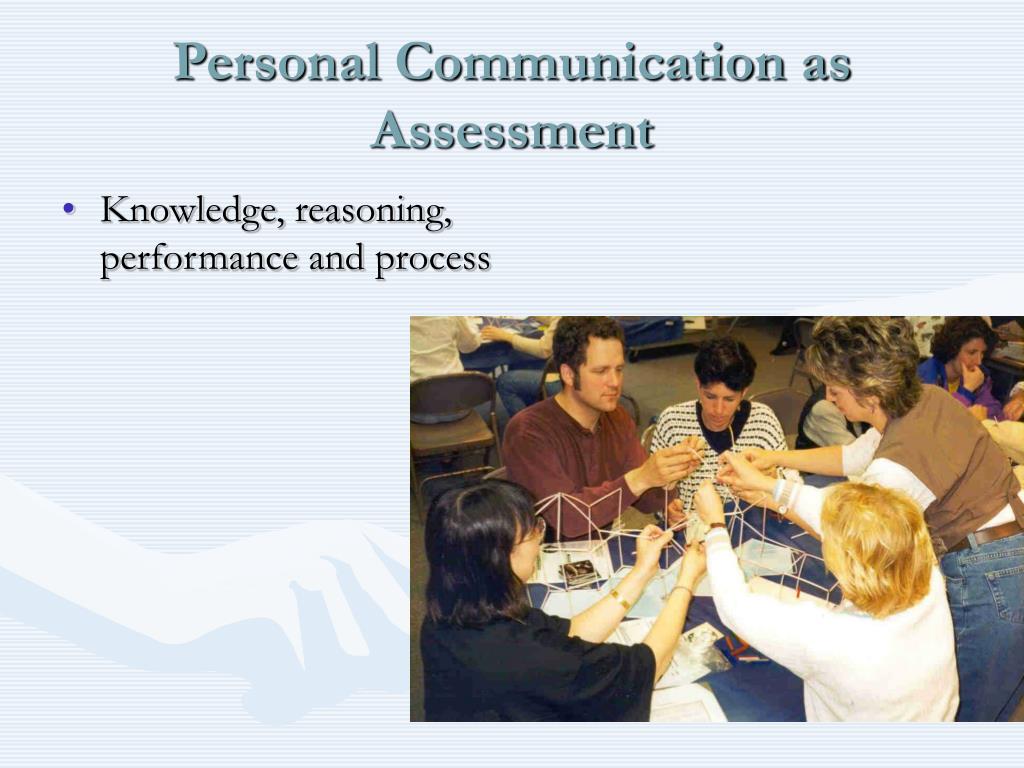 Personal Communication as Assessment

• Knowledge, reasoning, performance and process